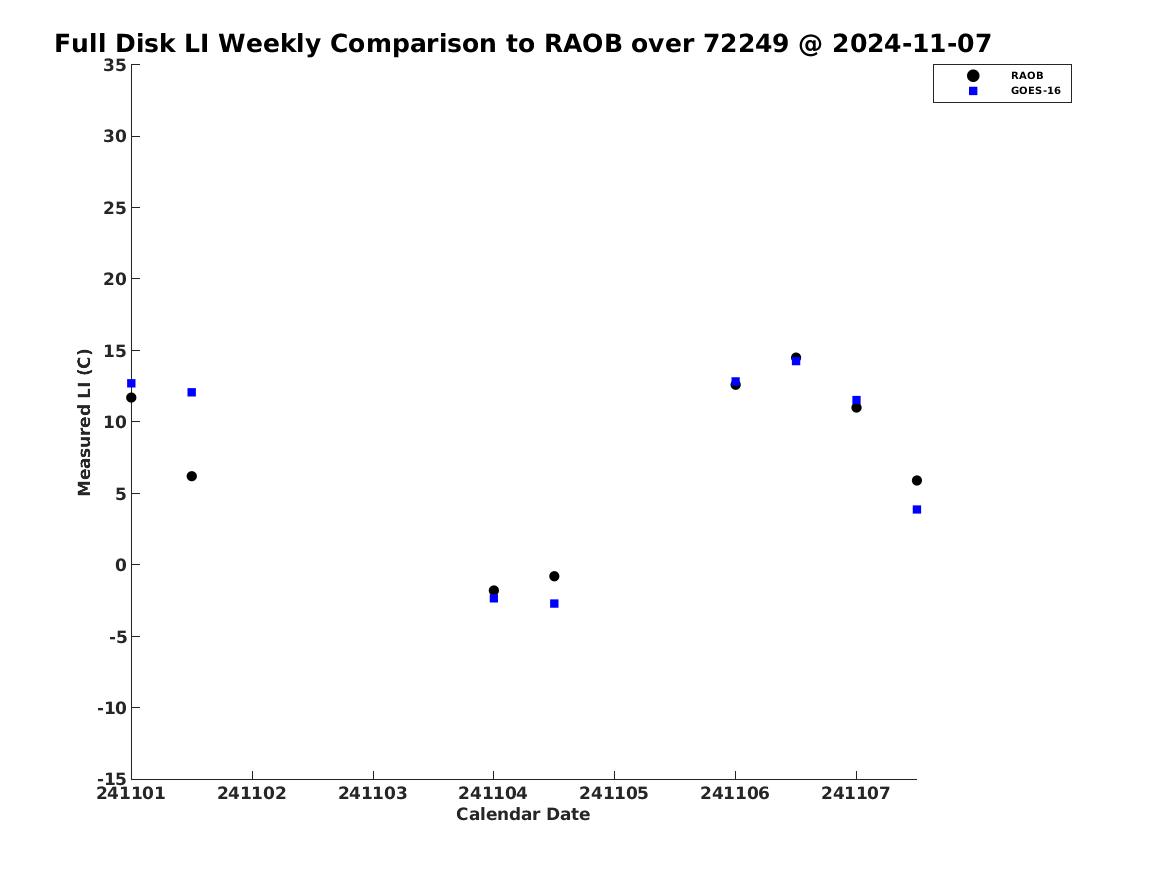 Full Disk LI Weekly Comparison to RAOB over 72249 @ 2024-11-07

RAOB
GOES-16

Measured LI (C)

35
30
25
20
15
10
5
0
-5
-10
-15

241101
241102
241103
241104
241105
241106
241107

Calendar Date